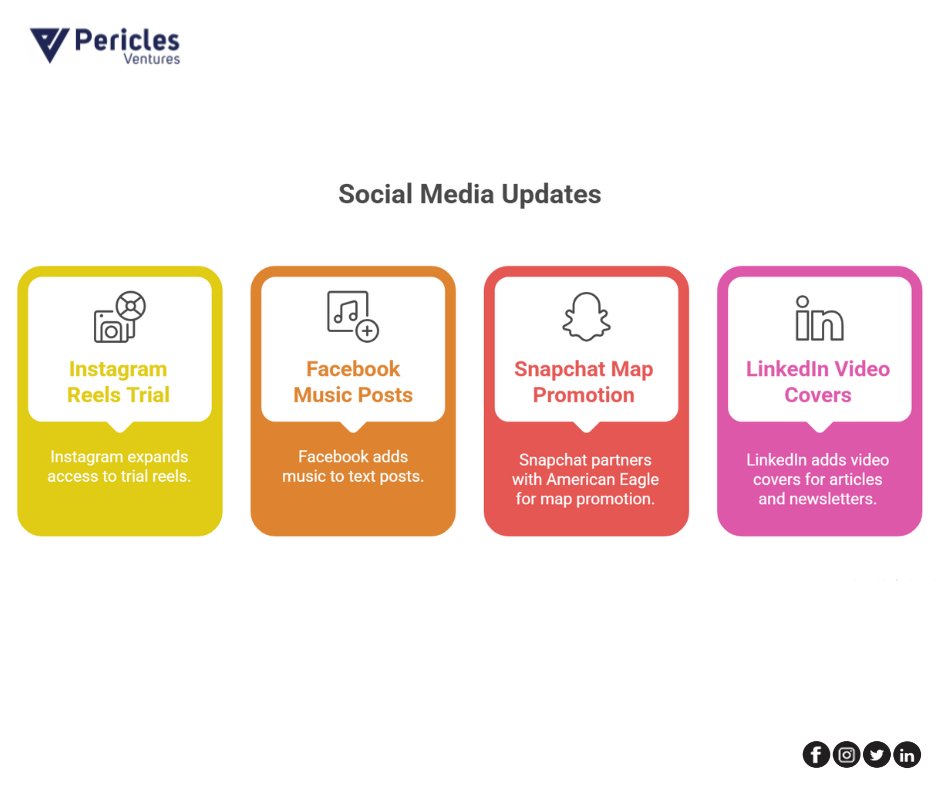 Pericles
Ventures

Social Media Updates

Instagram Reels Trial

Instagram expands access to trial reels.

Facebook Music Posts

Facebook adds music to text posts.

Snapchat Map Promotion

Snapchat partners with American Eagle for map promotion.

LinkedIn Video Covers

LinkedIn adds video covers for articles and newsletters.